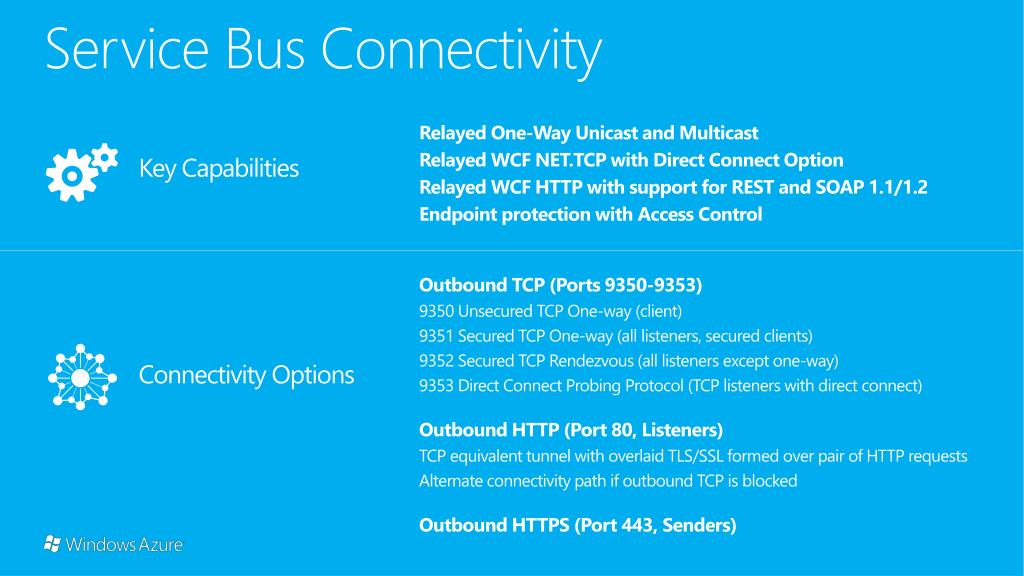 Service Bus Connectivity

Key Capabilities

Relayed One-Way Unicast and Multicast
Relayed WCF NET.TCP with Direct Connect Option
Relayed WCF HTTP with support for REST and SOAP 1.1/1.2
Endpoint protection with Access Control

Connectivity Options

Outbound TCP (Ports 9350-9353)
9350 Unsecured TCP One-way (client)
9351 Secured TCP One-way (all listeners, secured clients)
9352 Secured TCP Rendezvous (all listeners except one-way)
9353 Direct Connect Probing Protocol (TCP listeners with direct connect)

Outbound HTTP (Port 80, Listeners)
TCP equivalent tunnel with overlaid TLS/SSL formed over pair of HTTP requests
Alternate connectivity path if outbound TCP is blocked

Outbound HTTPS (Port 443, Senders)

Windows Azure